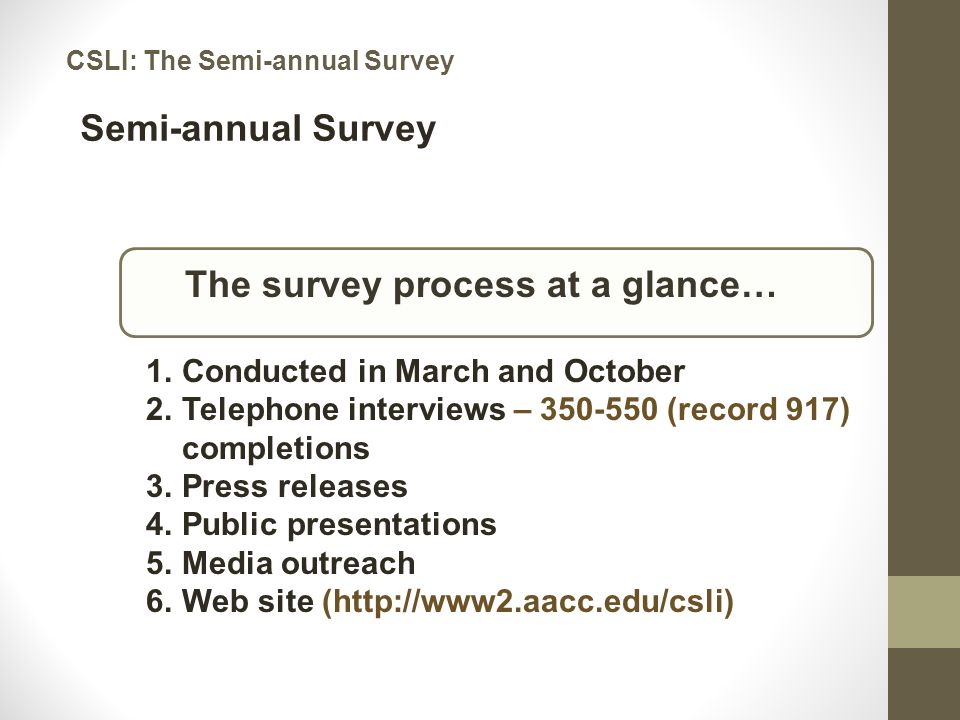 CSLI: The Semi-annual Survey

Semi-annual Survey

The survey process at a glance…

1. Conducted in March and October
2. Telephone interviews – 350-550 (record 917) completions
3. Press releases
4. Public presentations
5. Media outreach
6. Web site (http://www2.aacc.edu/csli)